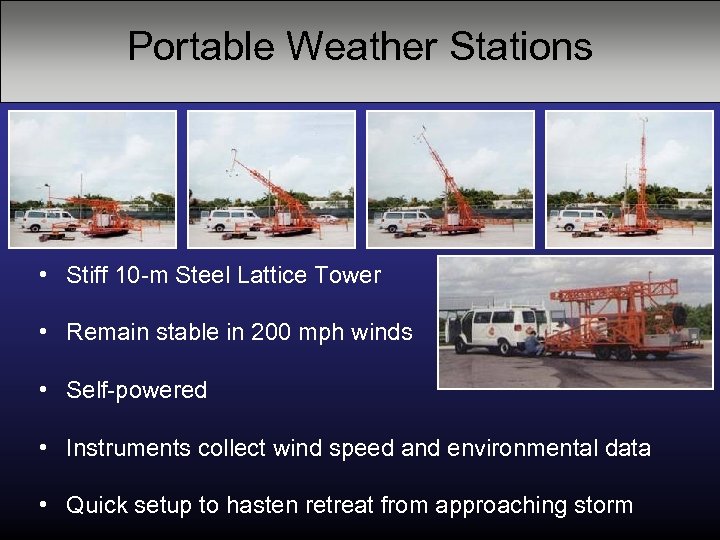 Portable Weather Stations

• Stiff 10-m Steel Lattice Tower

• Remain stable in 200 mph winds

• Self-powered

• Instruments collect wind speed and environmental data

• Quick setup to hasten retreat from approaching storm